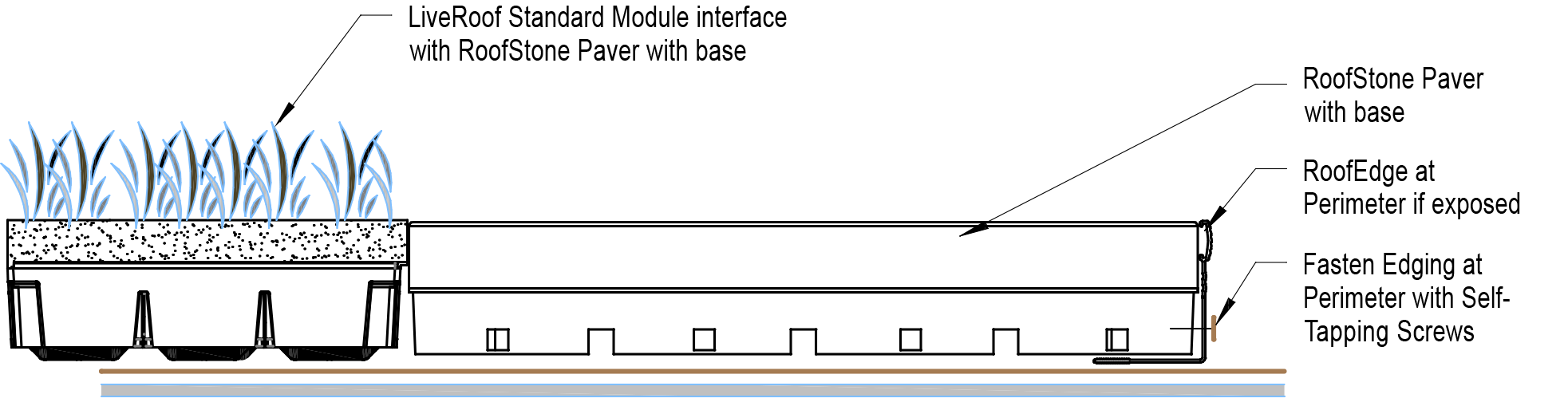 LiveRoof Standard Module interface with RoofStone Paver with base

RoofStone Paver with base

RoofEdge at Perimeter if exposed

Fasten Edging at Perimeter with Self-Tapping Screws